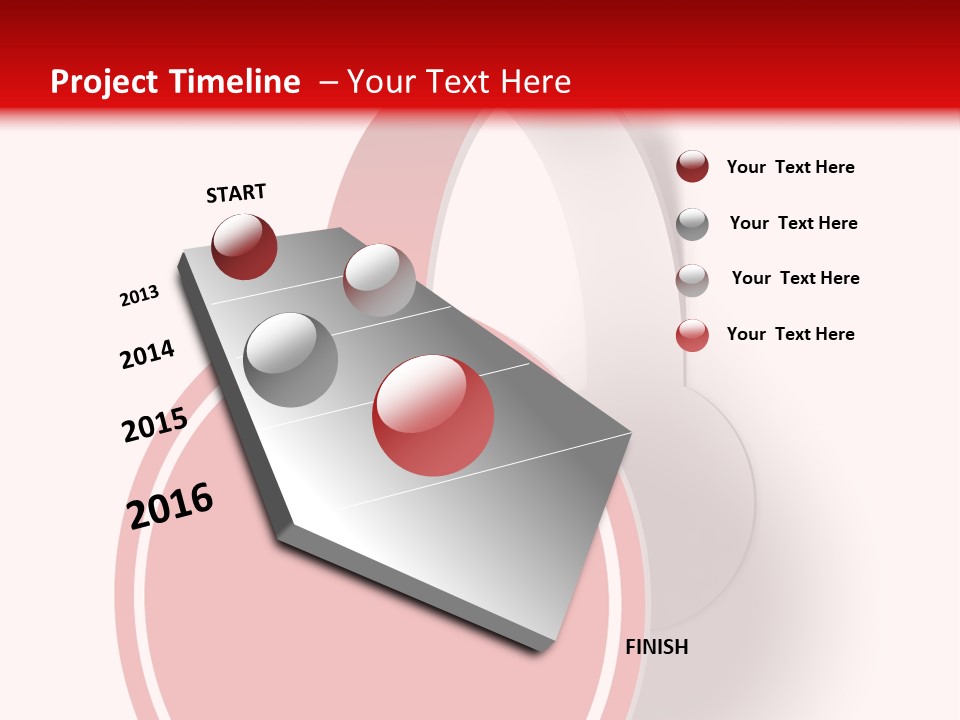 Project Timeline – Your Text Here

START

2013

2014

2015

2016

FINISH

Your Text Here

Your Text Here

Your Text Here

Your Text Here